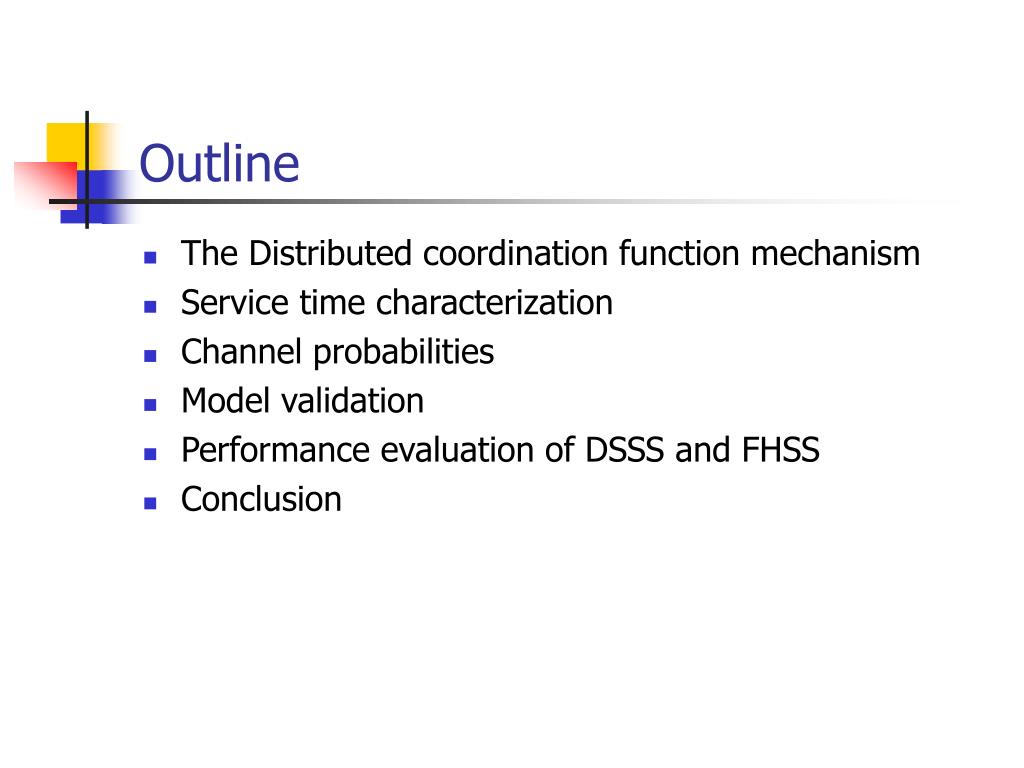 Outline

- The Distributed coordination function mechanism
- Service time characterization
- Channel probabilities
- Model validation
- Performance evaluation of DSSS and FHSS
- Conclusion